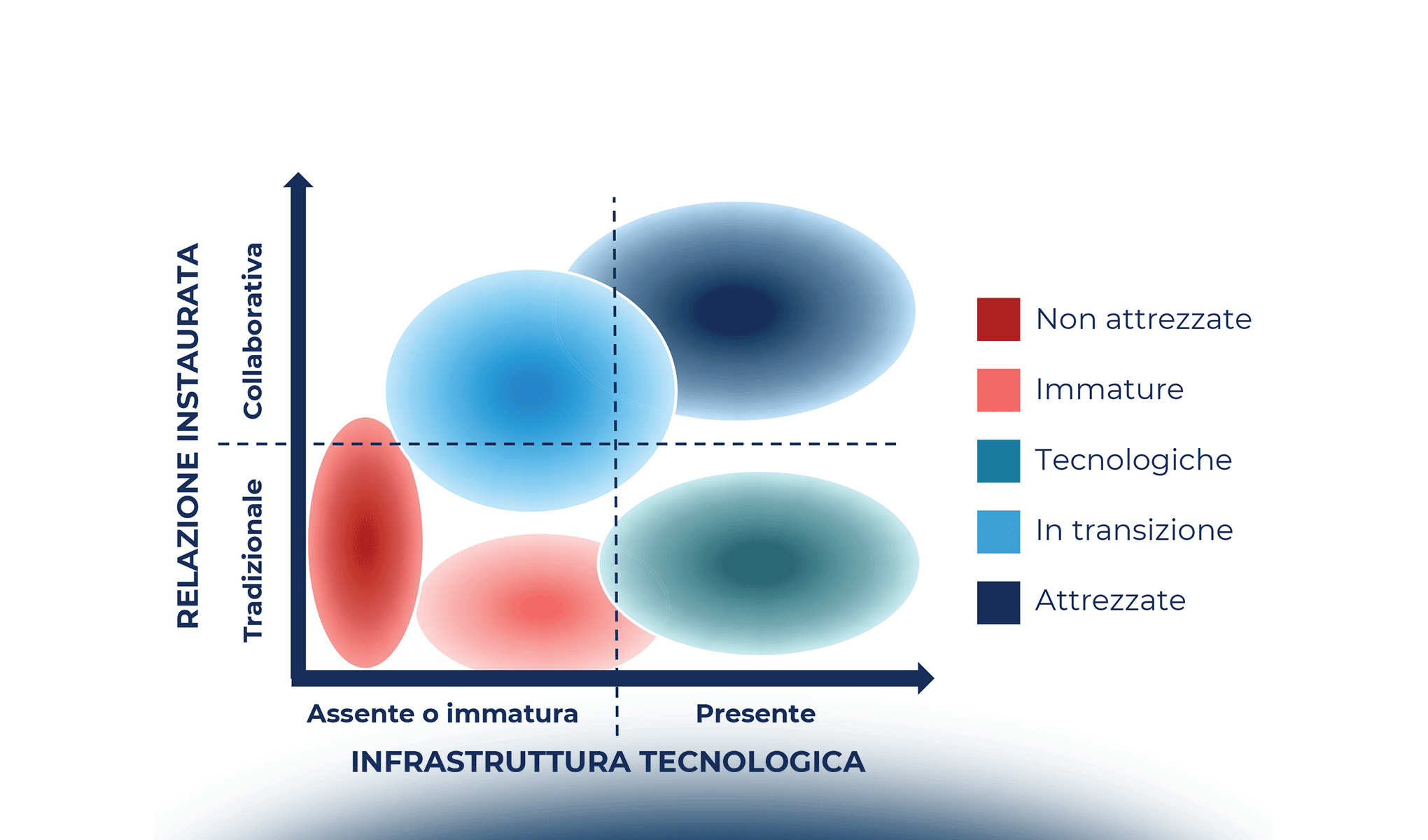 RELAZIONE INSTAURATA

Collaborativa

Tradizionale

Assente o immatura

Presente

INFRASTRUTTURA TECNOLOGICA

Non attrezzate

Immature

Tecnologiche

In transizione

Attrezzate